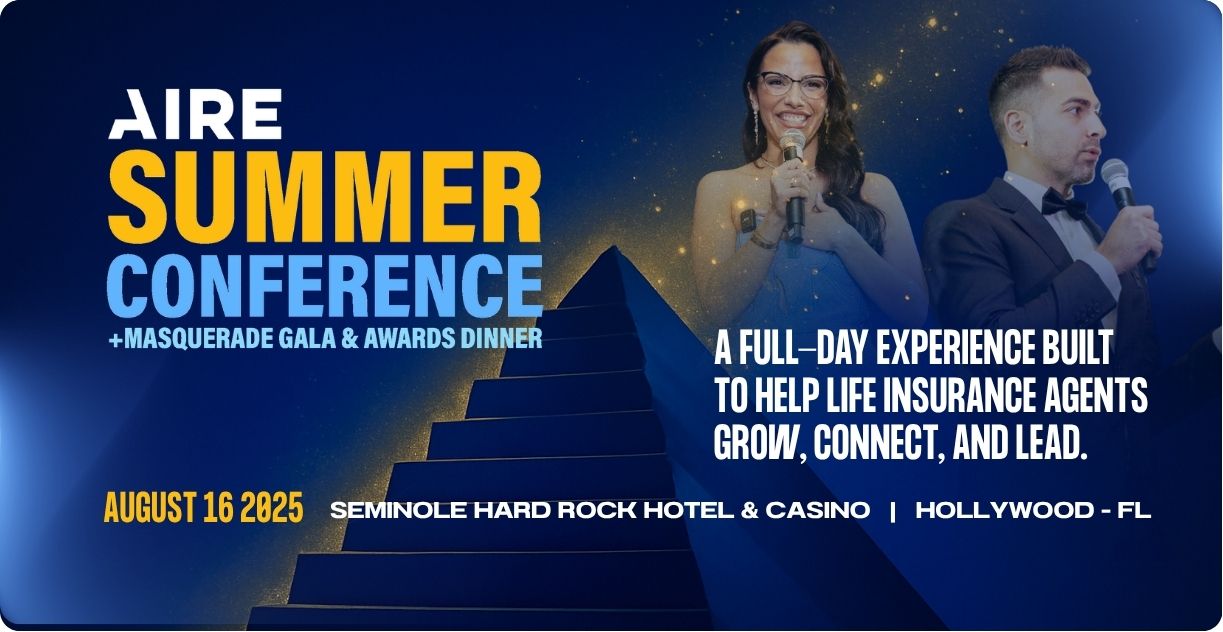 AIRE
SUMMER
CONFERENCE
+MASQUERADE GALA & AWARDS DINNER

A FULL-DAY EXPERIENCE BUILT TO HELP LIFE INSURANCE AGENTS GROW, CONNECT, AND LEAD.

AUGUST 16 2025 SEMINOLE HARD ROCK HOTEL & CASINO | HOLLYWOOD - FL